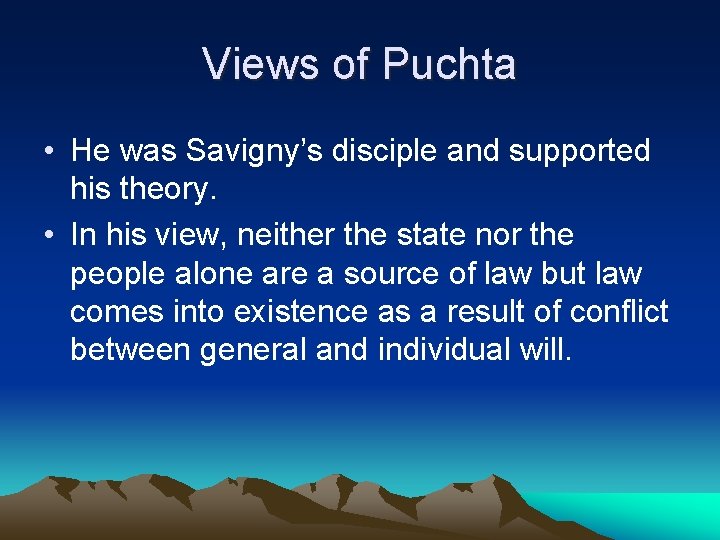 Views of Puchta

• He was Savigny’s disciple and supported his theory.
• In his view, neither the state nor the people alone are a source of law but law comes into existence as a result of conflict between general and individual will.